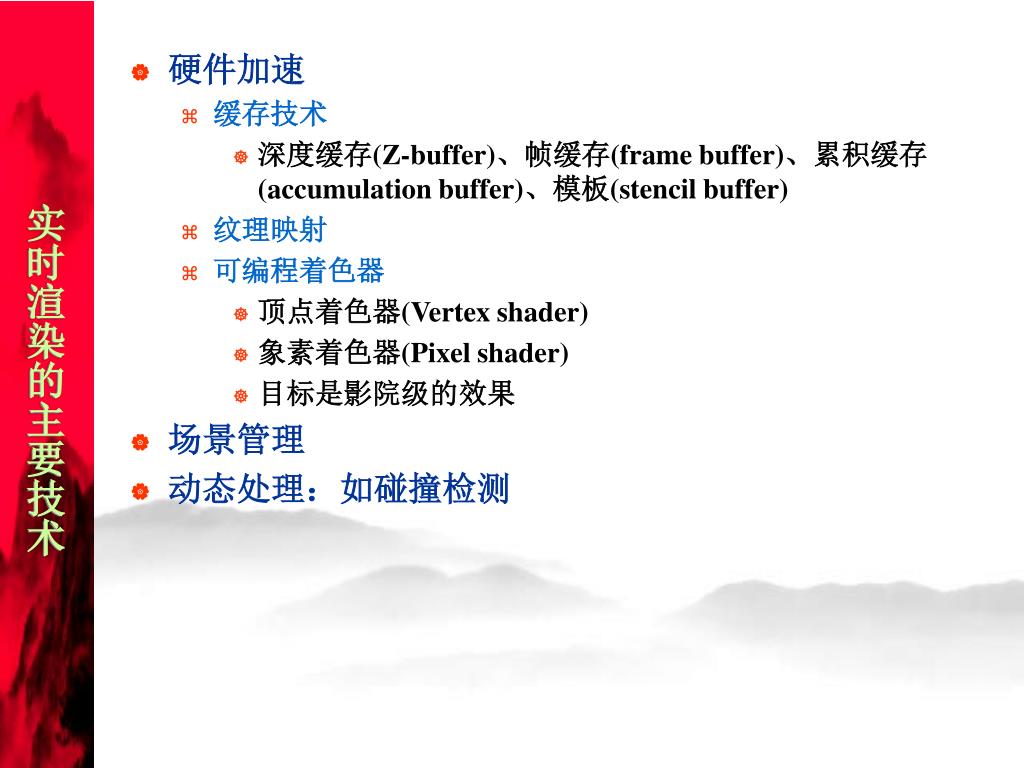 实时渲染的主要技术

硬件加速
缓存技术
深度缓存(Z-buffer)、帧缓存(frame buffer)、累积缓存(accumulation buffer)、模板(stencil buffer)
纹理映射
可编程着色器
顶点着色器(Vertex shader)
象素着色器(Pixel shader)
目标是影院级的效果
场景管理
动态处理：如碰撞检测